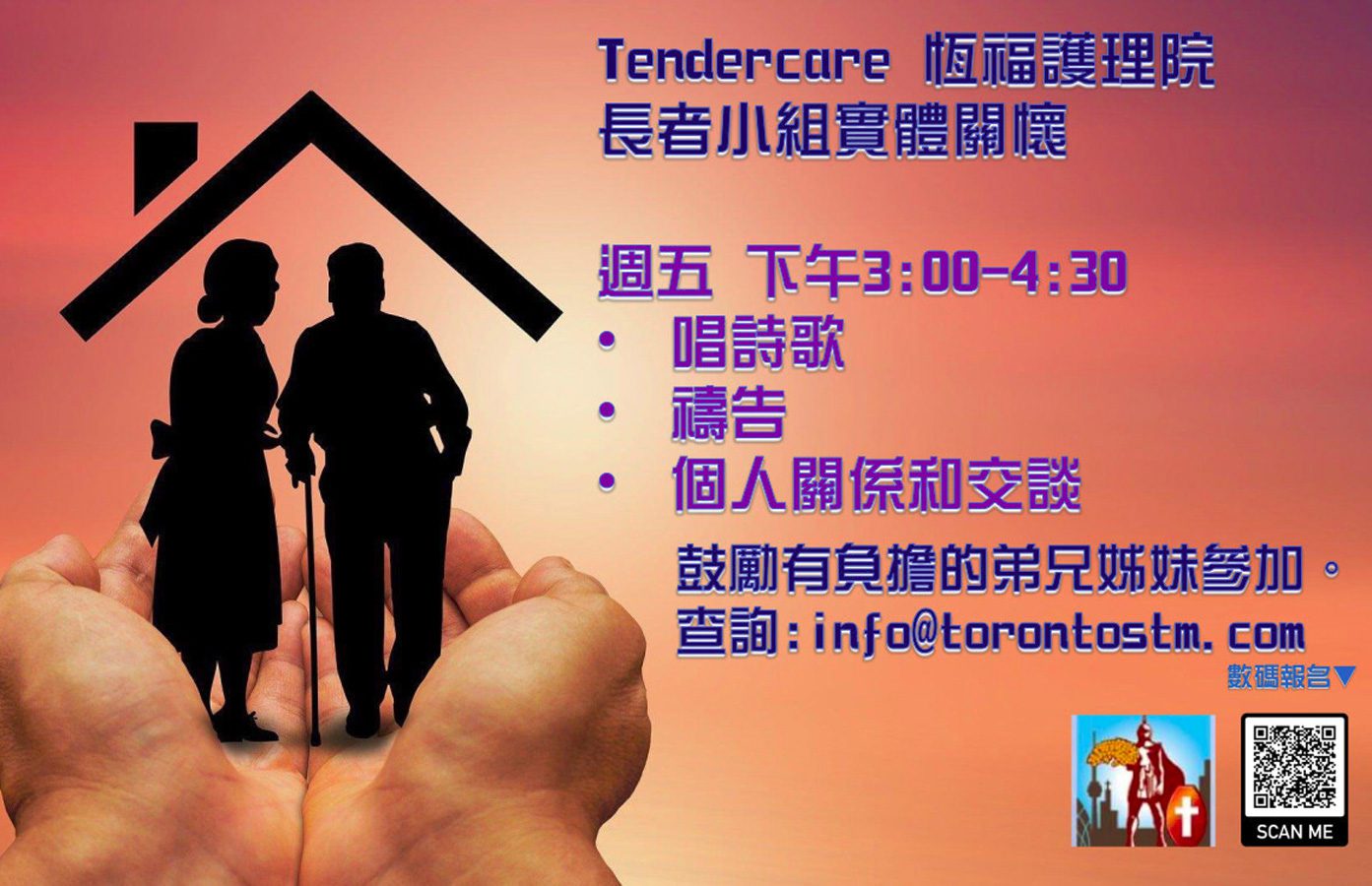 Tendercare 恆福護理院
長者小組實體關懷

週五 下午3:00-4:30
• 唱詩歌
• 禱告
• 個人關係和交談

鼓勵有負擔的弟兄姊妹參加。
查詢:info@torontostm.com

數碼報名▼

SCAN ME